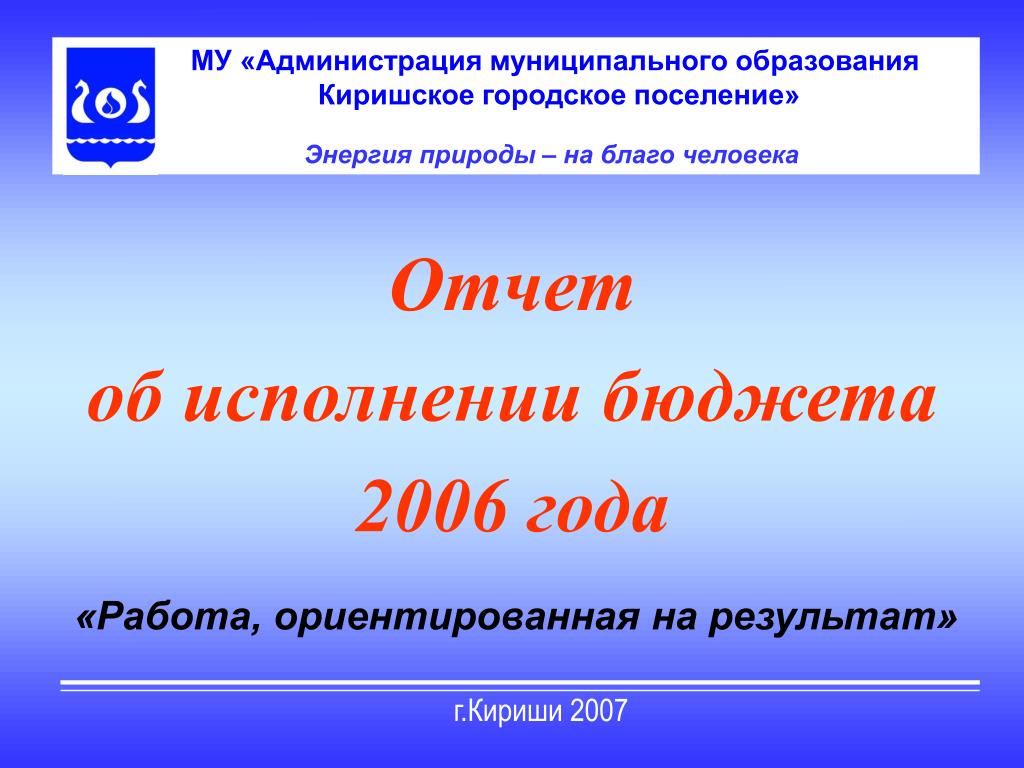 МУ «Администрация муниципального образования Киришское городское поселение»

Энергия природы – на благо человека

Отчет
об исполнении бюджета
2006 года

«Работа, ориентированная на результат»

г.Кириши 2007